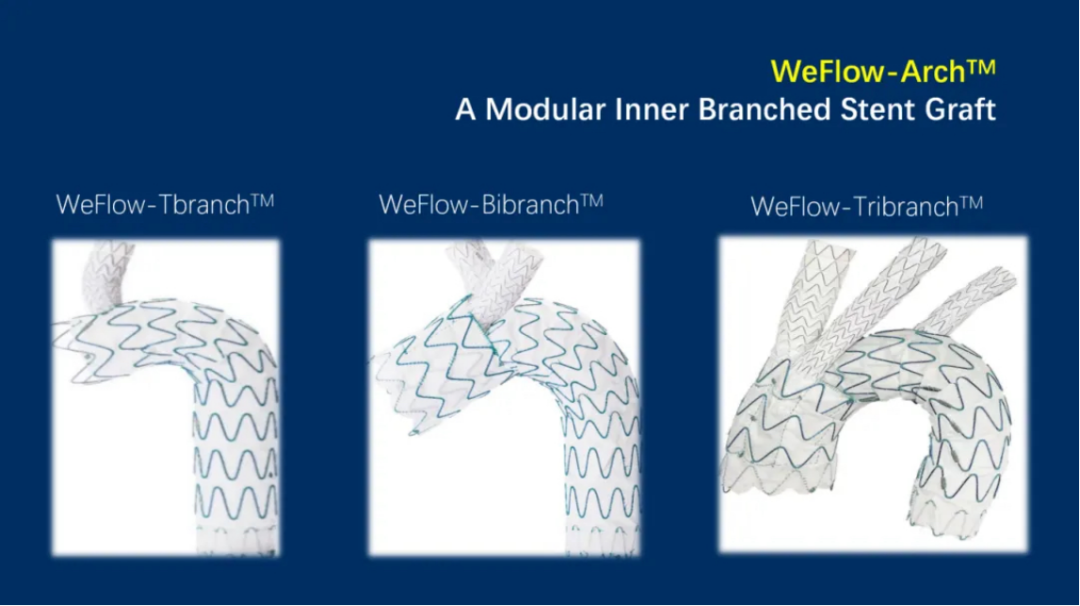 WeFlow-Arch™
A Modular Inner Branched Stent Graft

WeFlow-Tbranch™

WeFlow-Bibranch™

WeFlow-Tribranch™